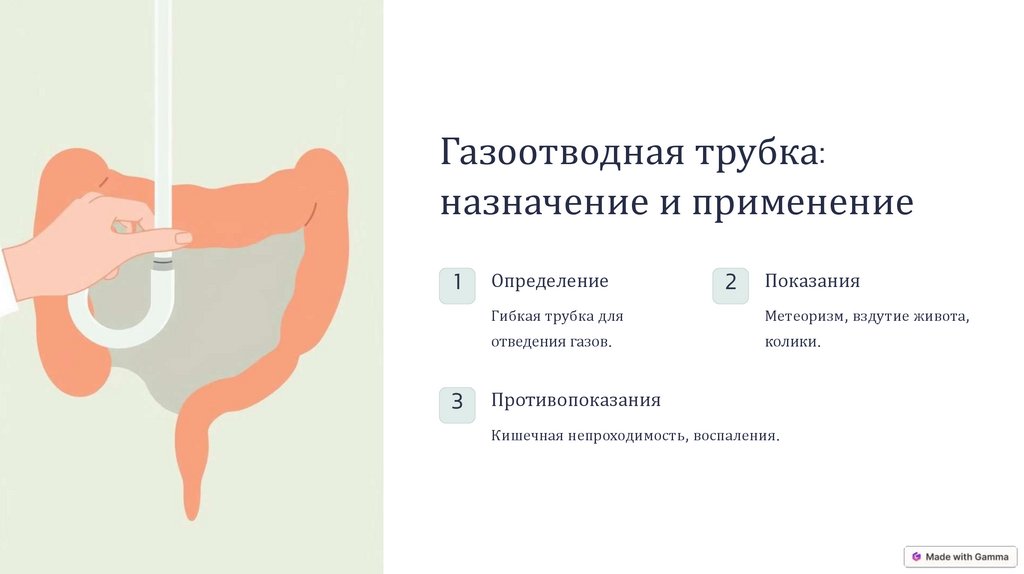 Газоотводная трубка: назначение и применение

1 Определение

Гибкая трубка для отведения газов.

2 Показания

Метеоризм, вздутие живота, колики.

3 Противопоказания

Кишечная непроходимость, воспаления.

Made with Gamma